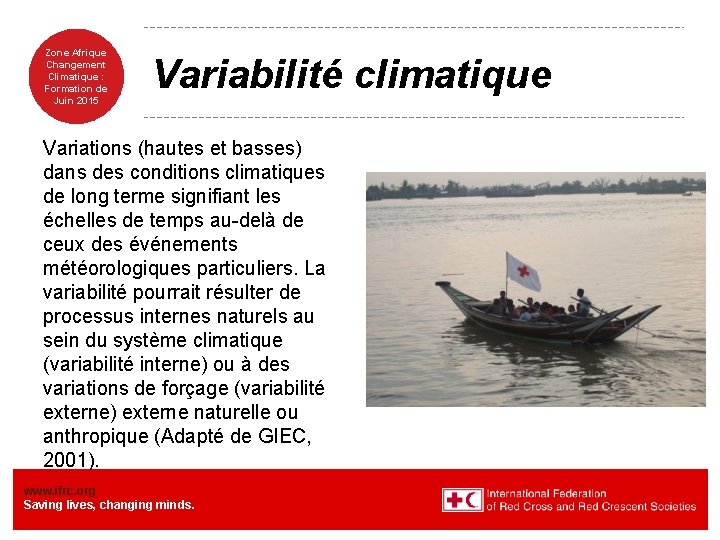 Zone Afrique Changement Climatique : Formation de Juin 2015

Variabilité climatique

Variations (hautes et basses) dans des conditions climatiques de long terme signifiant les échelles de temps au-delà de ceux des événements météorologiques particuliers. La variabilité pourrait résulter de processus internes naturels au sein du système climatique (variabilité interne) ou à des variations de forçage (variabilité externe) externe naturelle ou anthropique (Adapté de GIEC, 2001).

www.ifrc.org
Saving lives, changing minds.

International Federation of Red Cross and Red Crescent Societies